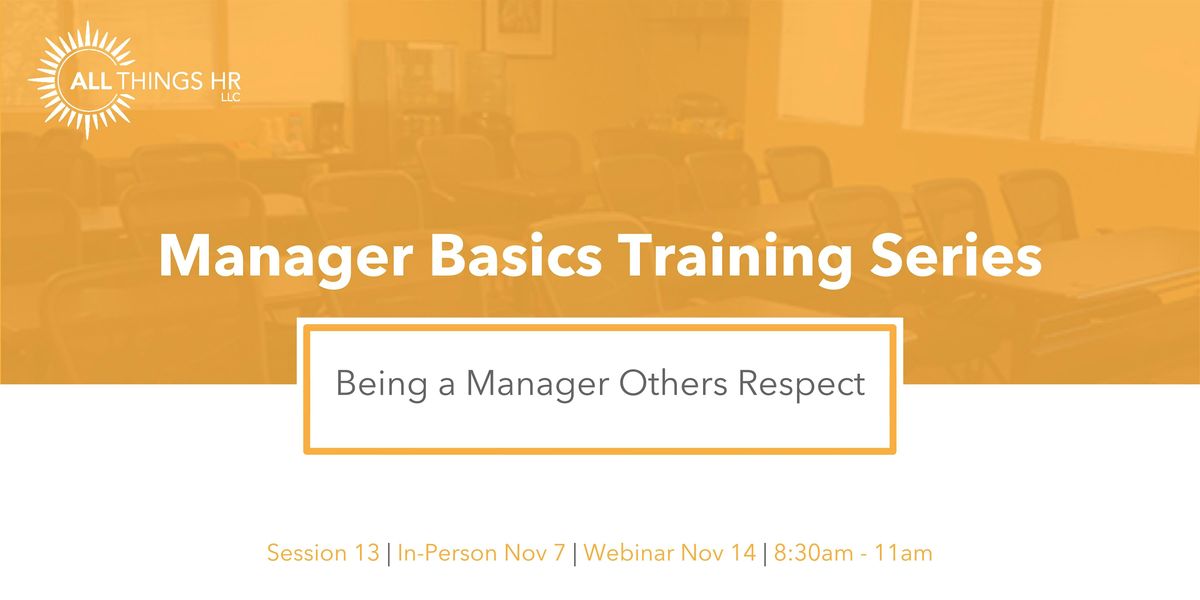 ALL THINGS HR
LLC

Manager Basics Training Series

Being a Manager Others Respect

Session 13 | In-Person Nov 7 | Webinar Nov 14 | 8:30am - 11am